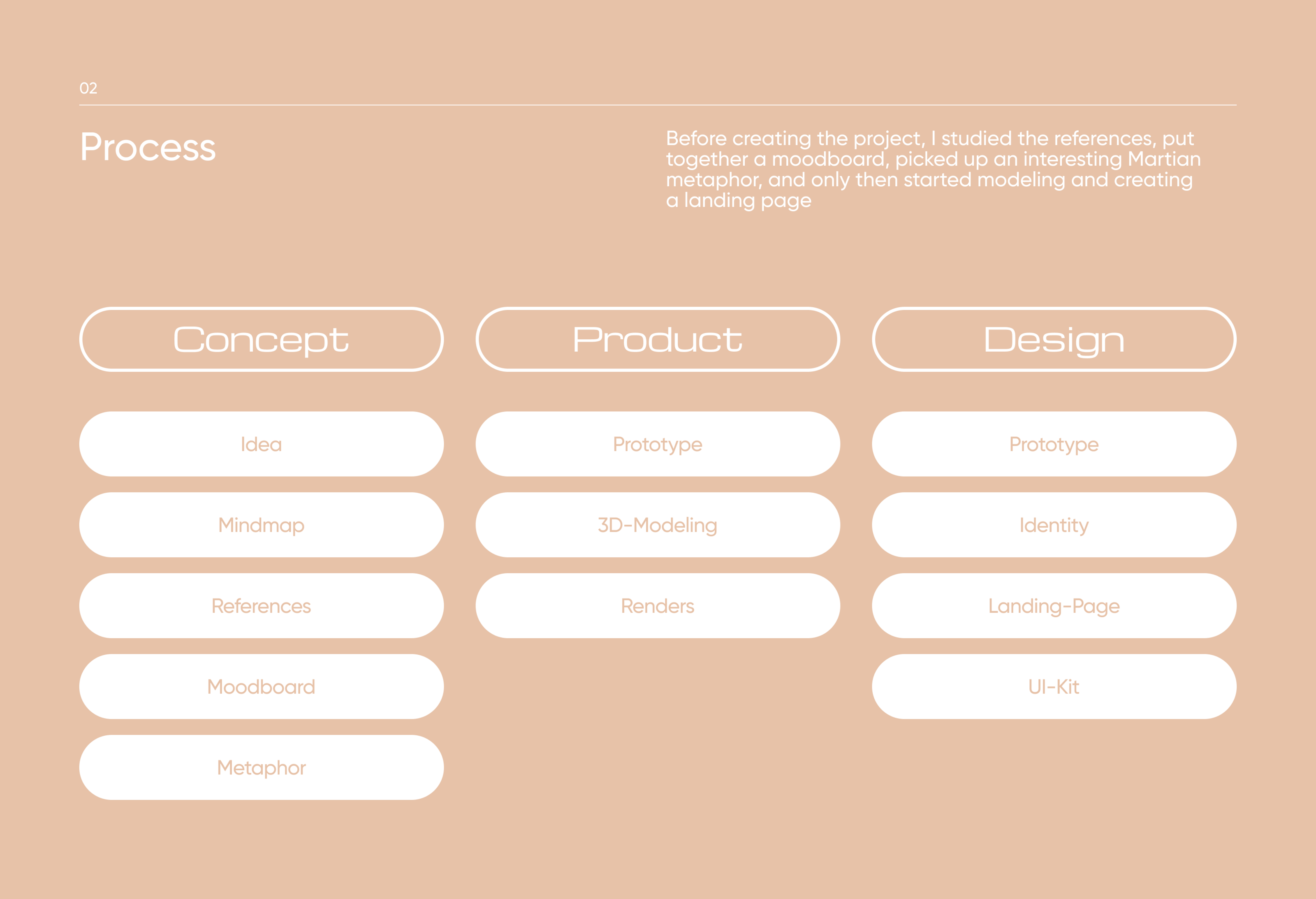 02

Process

Before creating the project, I studied the references, put together a moodboard, picked up an interesting Martian metaphor, and only then started modeling and creating a landing page

Concept

Idea

Mindmap

References

Moodboard

Metaphor

Product

Prototype

3D-Modeling

Renders

Design

Prototype

Identity

Landing-Page

UI-Kit